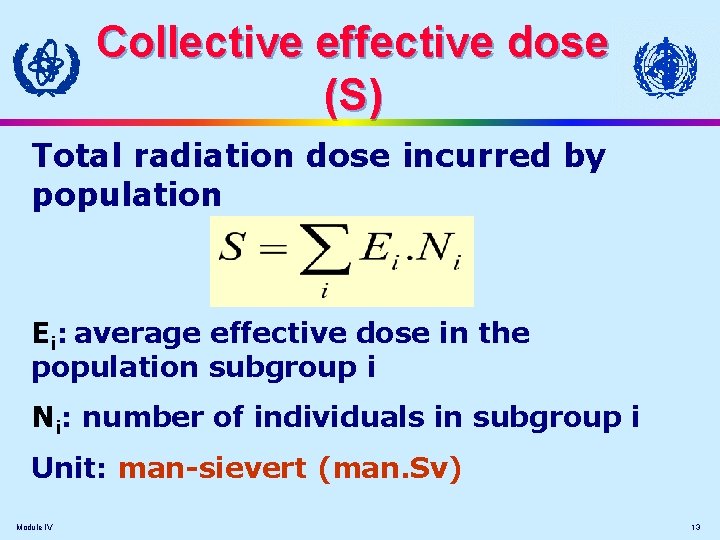 Collective effective dose (S)

Total radiation dose incurred by population

$S = \sum_{i} E_i . N_i$

$E_i$: average effective dose in the population subgroup i

$N_i$: number of individuals in subgroup i

Unit: man-sievert (man.Sv)

Module IV

13